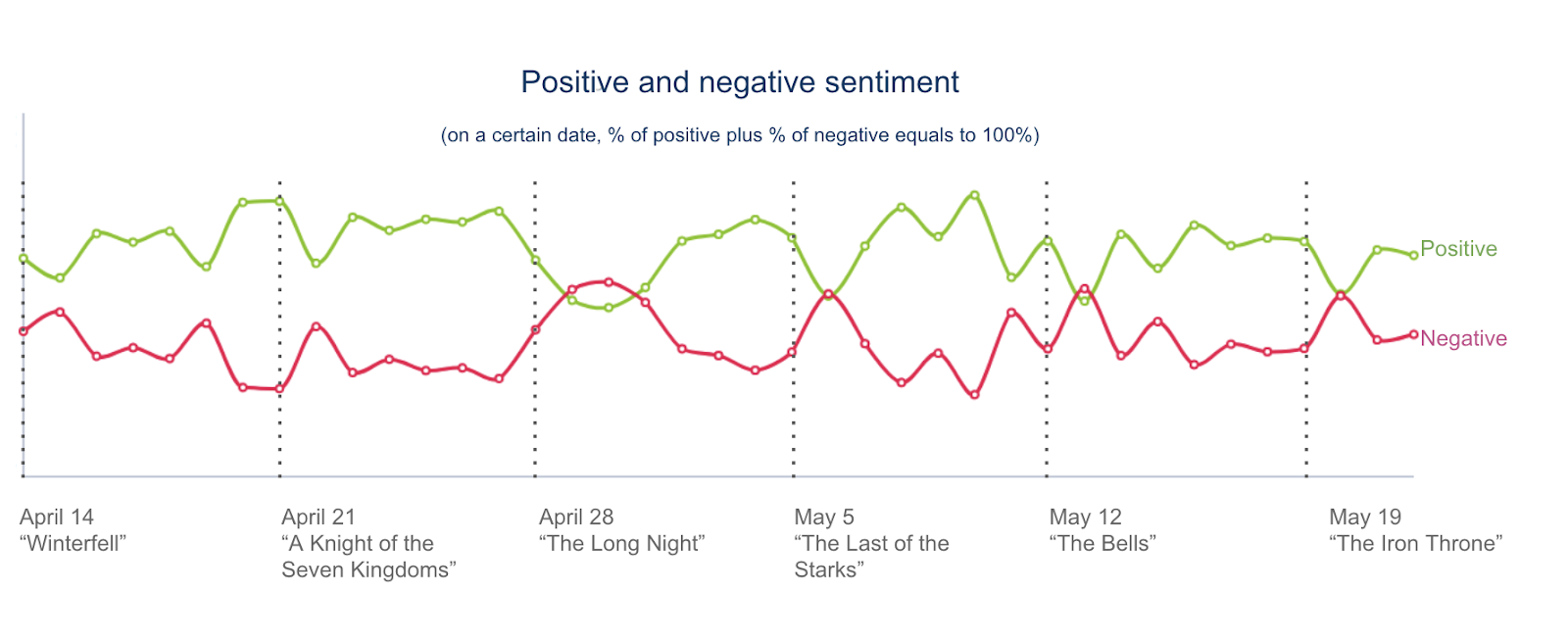 Positive and negative sentiment

(on a certain date, % of positive plus % of negative equals to 100%)

Positive

Negative

April 14
“Winterfell”

April 21
“A Knight of the Seven Kingdoms”

April 28
“The Long Night”

May 5
“The Last of the Starks”

May 12
“The Bells”

May 19
“The Iron Throne”